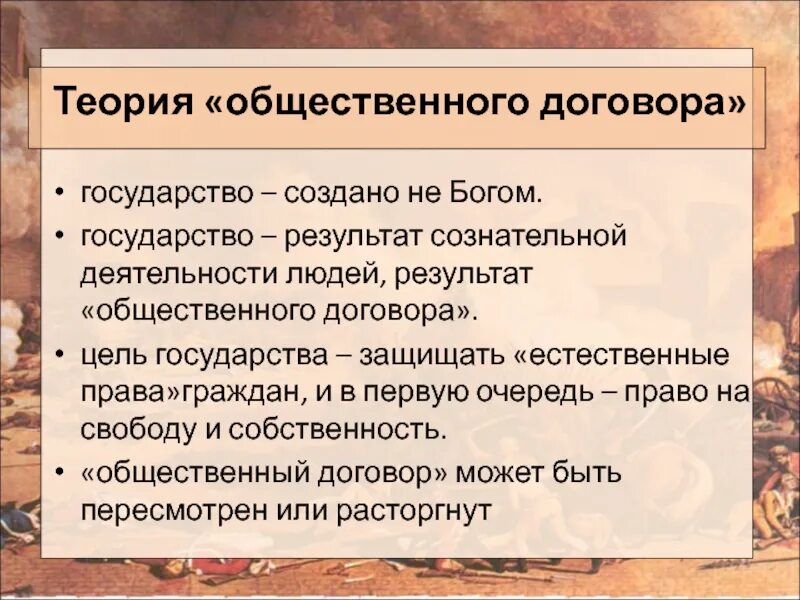 Теория «общественного договора»

• государство – создано не Богом.
• государство – результат сознательной деятельности людей, результат «общественного договора».
• цель государства – защищать «естественные права»граждан, и в первую очередь – право на свободу и собственность.
• «общественный договор» может быть пересмотрен или расторгнут